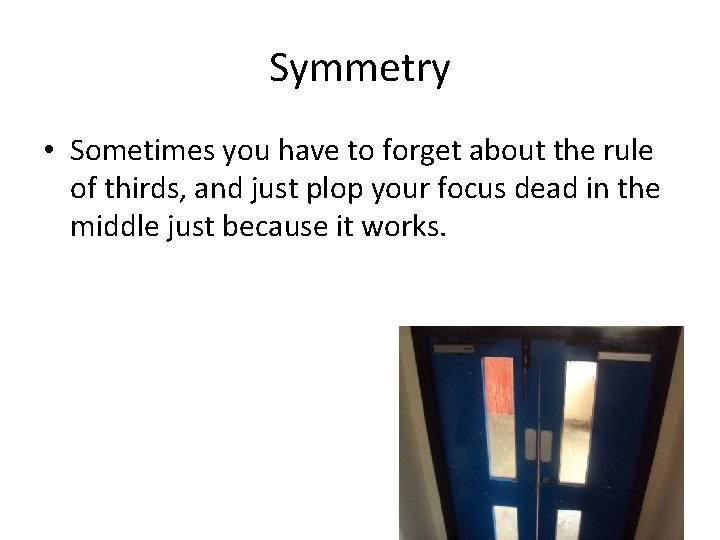 Symmetry

• Sometimes you have to forget about the rule of thirds, and just plop your focus dead in the middle just because it works.